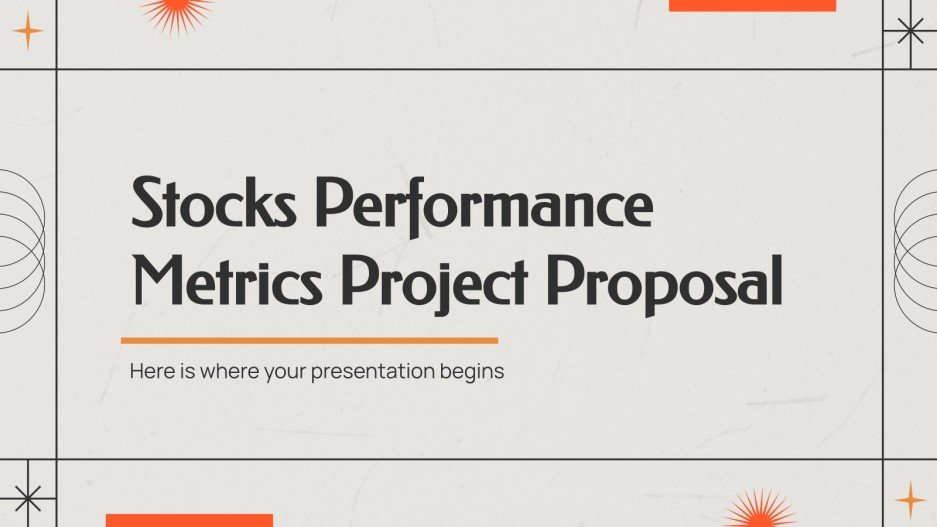 Stocks Performance Metrics Project Proposal

Here is where your presentation begins